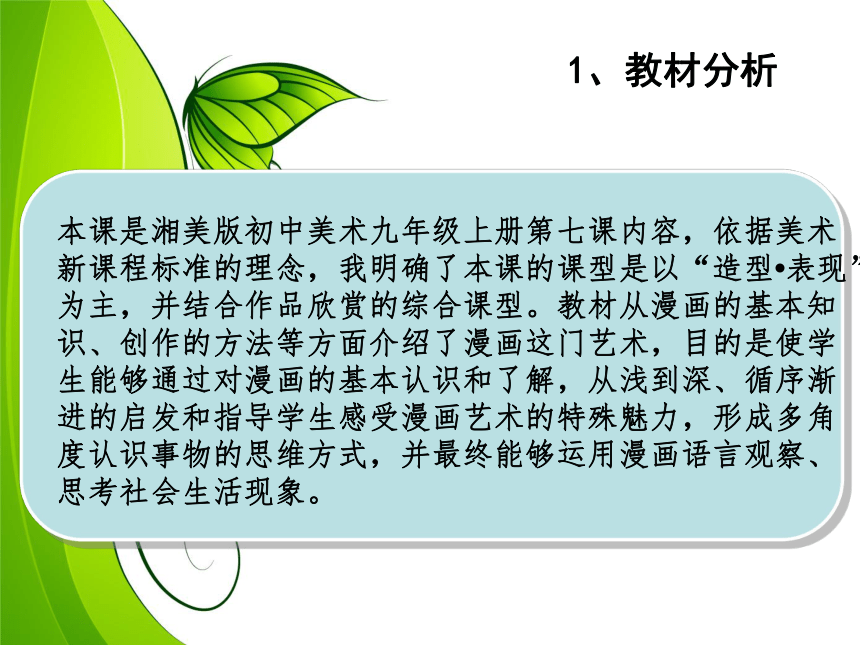 1、教材分析

本课是湘美版初中美术九年级上册第七课内容，依据美术新课程标准的理念，我明确了本课的课型是以“造型•表现”为主，并结合作品欣赏的综合课型。教材从漫画的基本知识、创作的方法等方面介绍了漫画这门艺术，目的是使学生能够通过对漫画的基本认识和了解，从浅到深、循序渐进的启发和指导学生感受漫画艺术的特殊魅力，形成多角度认识事物的思维方式，并最终能够运用漫画语言观察、思考社会生活现象。